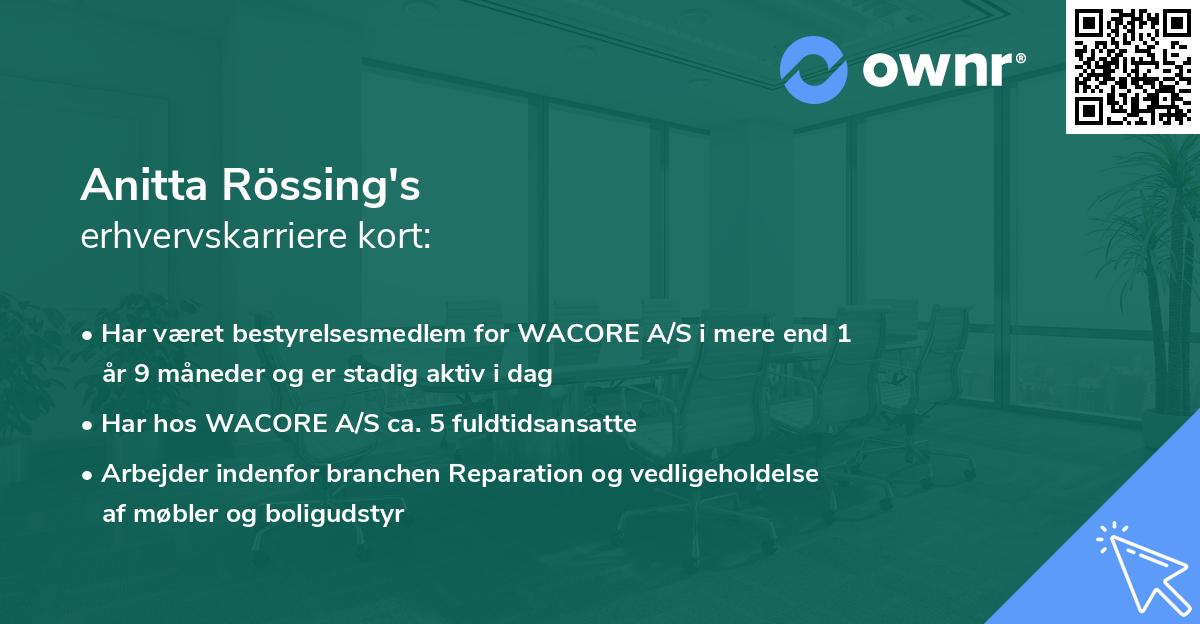 ownr®

Anitta Rössing's
erhvervskarriere kort:

• Har været bestyrelsesmedlem for WACORE A/S i mere end 1 år 9 måneder og er stadig aktiv i dag

• Har hos WACORE A/S ca. 5 fuldtidsansatte

• Arbejder indenfor branchen Reparation og vedligeholdelse af møbler og boligudstyr